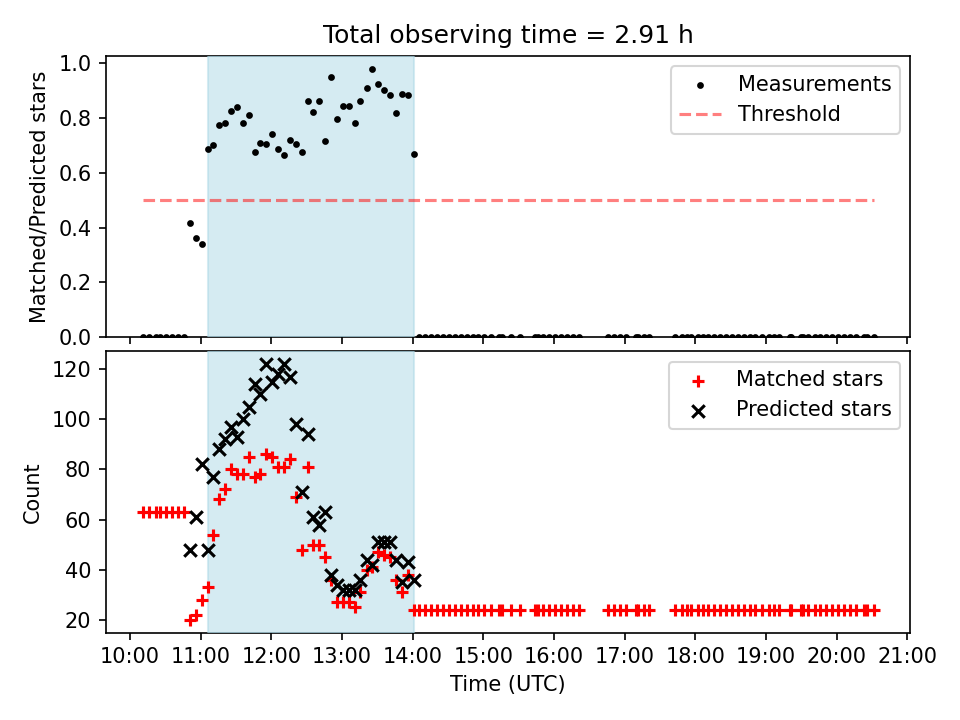 Total observing time = 2.91 h

Matched/Predicted stars

1.0
0.8
0.6
0.4
0.2
0.0

Measurements
Threshold

Count

120
100
80
60
40
20

Matched stars
Predicted stars

10:00 11:00 12:00 13:00 14:00 15:00 16:00 17:00 18:00 19:00 20:00 21:00

Time (UTC)